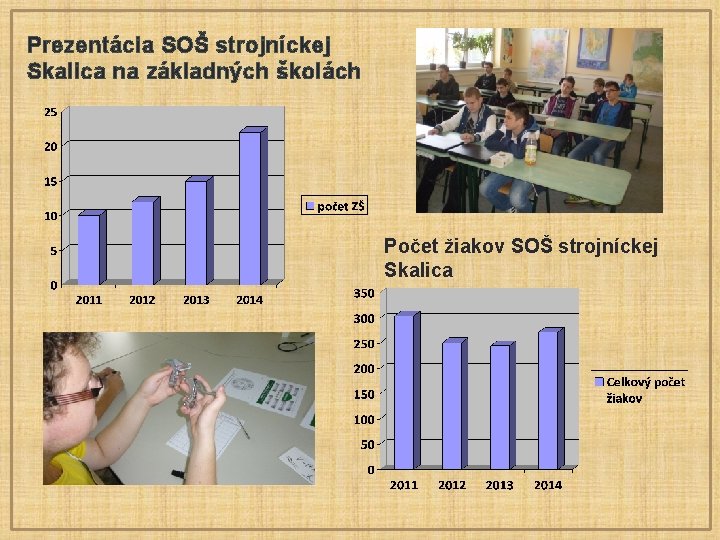 Prezentácia SOŠ strojníckej Skalica na základných školách

25
20
15
10
5
0
2011
2012
2013
2014
počet ZŠ

Počet žiakov SOŠ strojníckej Skalica

350
300
250
200
150
100
50
0
2011
2012
2013
2014
Celkový počet žiakov